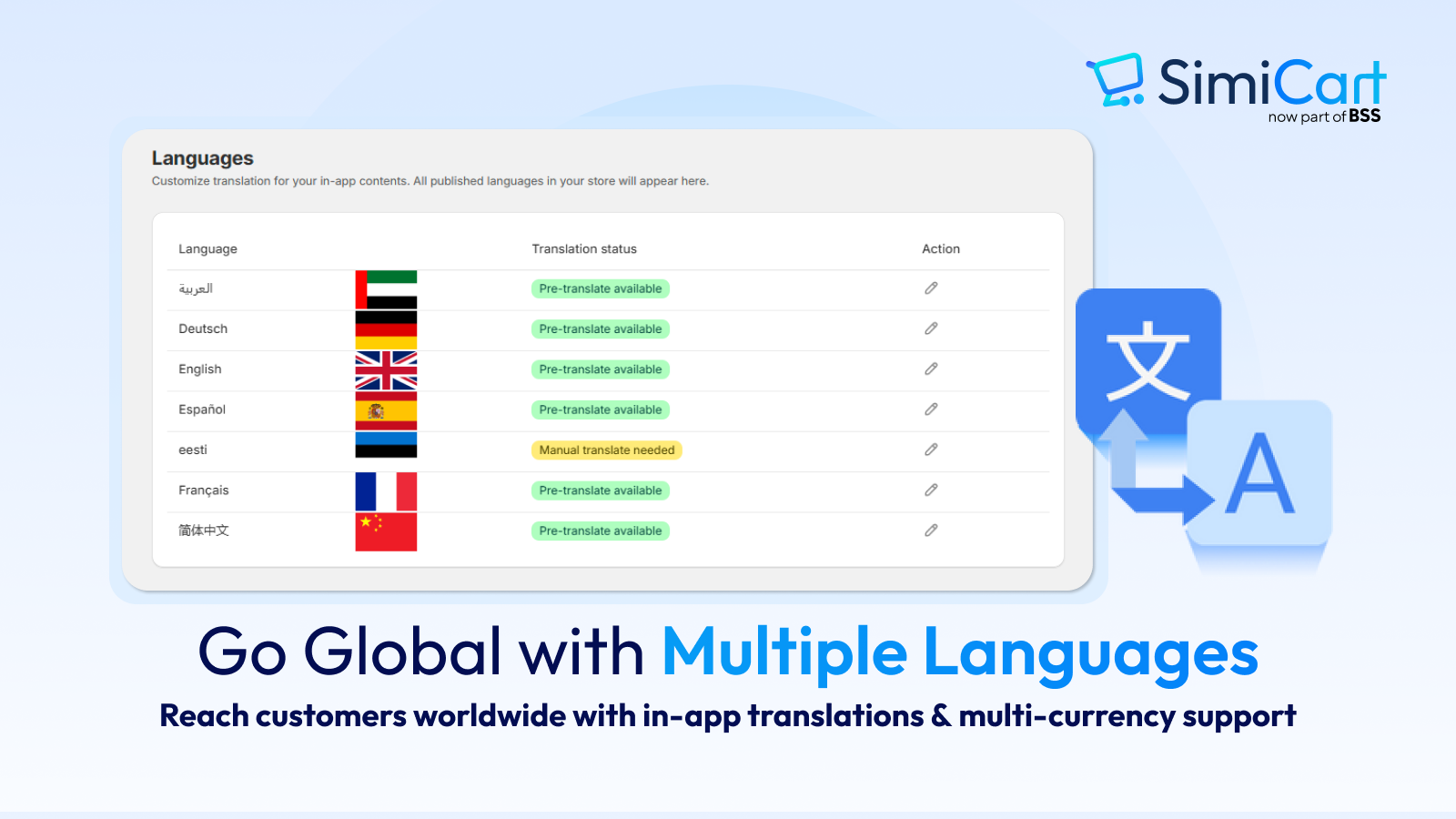 SimiCart
now part of BSS

Languages
Customize translation for your in-app contents. All published languages in your store will appear here.

| Language | Translation status | Action |
|---|---|---|
| العربية | Pre-translate available | |
| Deutsch | Pre-translate available | |
| English | Pre-translate available | |
| Español | Pre-translate available | |
| eesti | Manual translate needed | |
| Français | Pre-translate available | |
| 简体中文 | Pre-translate available | |

文
A

Go Global with Multiple Languages
Reach customers worldwide with in-app translations & multi-currency support